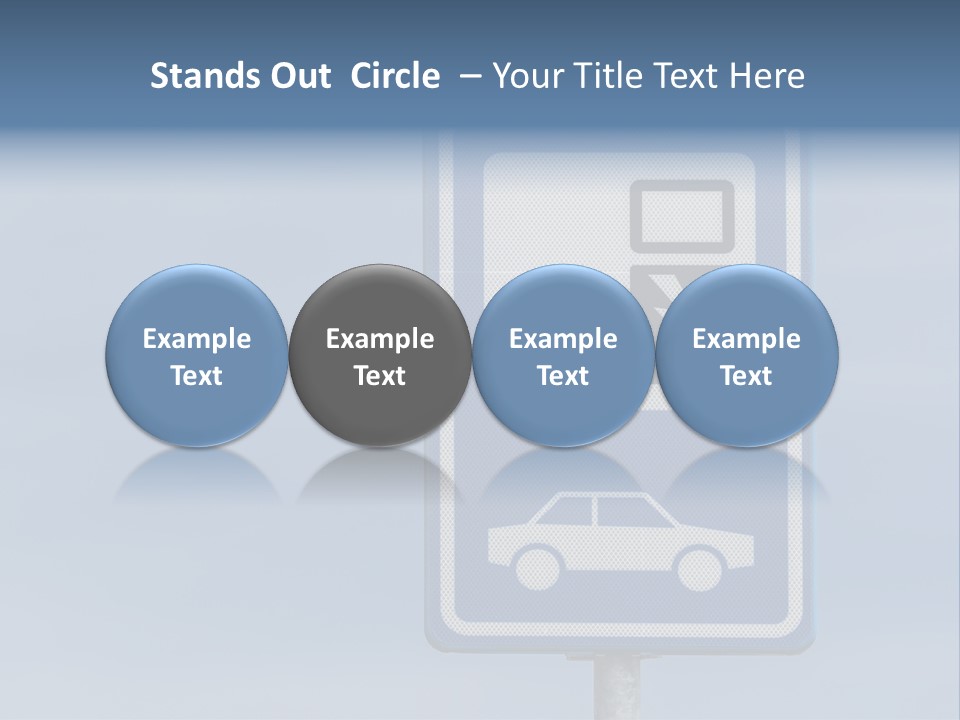 Stands Out Circle – Your Title Text Here

Example Text

Example Text

Example Text

Example Text